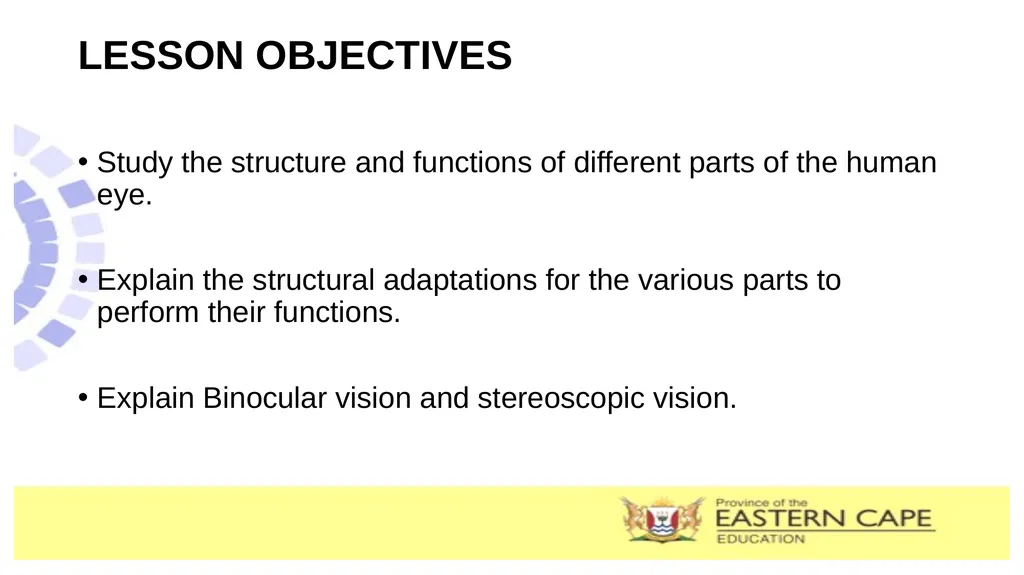 LESSON OBJECTIVES

• Study the structure and functions of different parts of the human eye.

• Explain the structural adaptations for the various parts to perform their functions.

• Explain Binocular vision and stereoscopic vision.

Province of the
EASTERN CAPE
EDUCATION